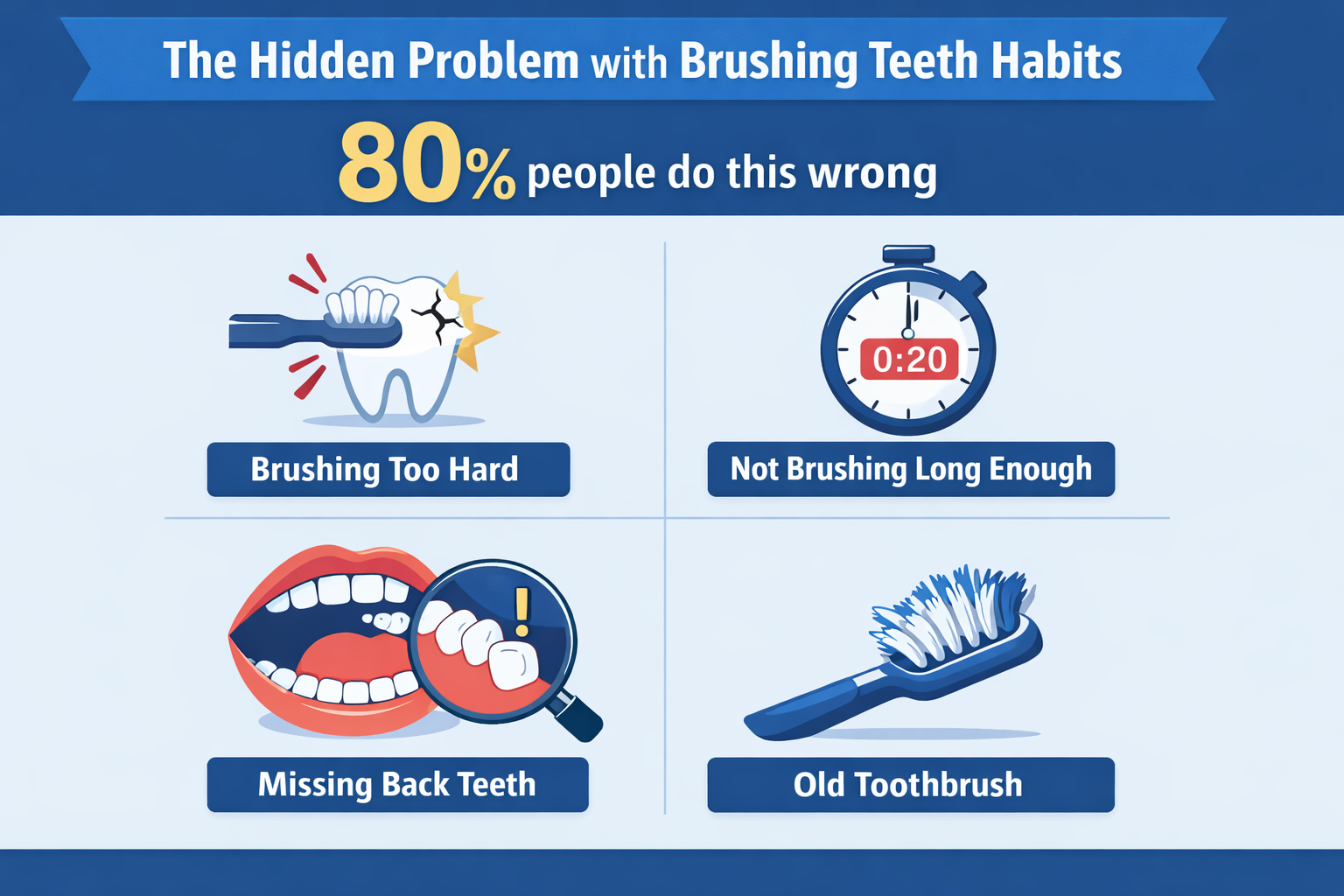 The Hidden Problem with Brushing Teeth Habits

80% people do this wrong

Brushing Too Hard

0:20

Not Brushing Long Enough

!

Missing Back Teeth

Old Toothbrush